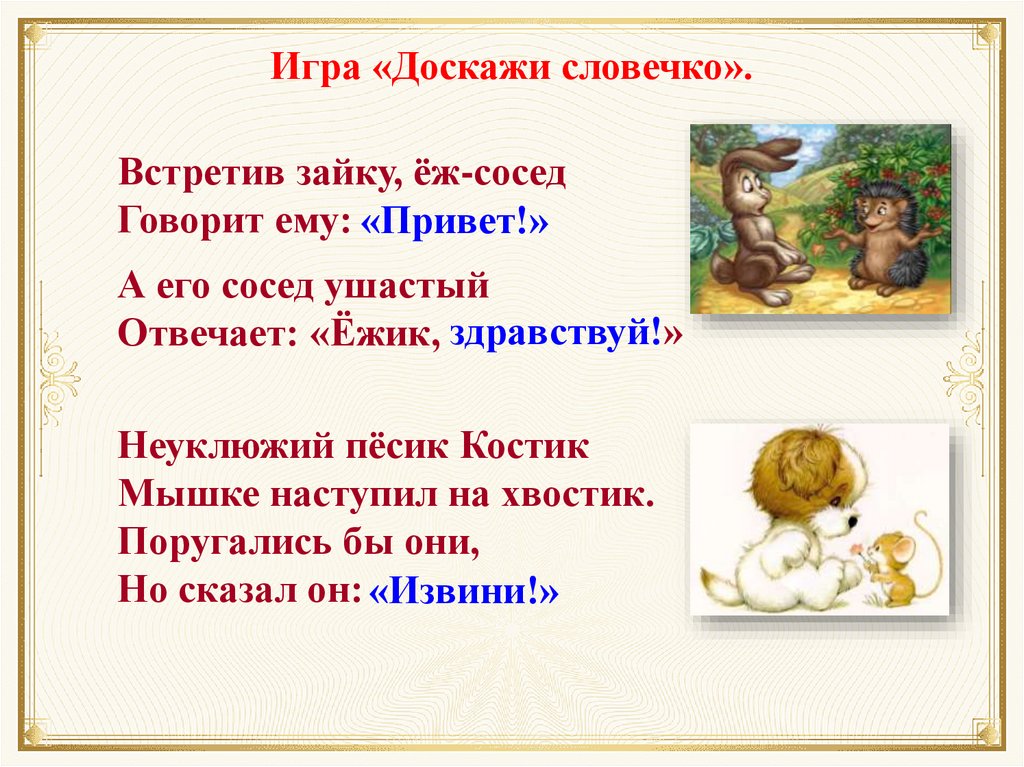 Игра «Доскажи словечко».

Встретив зайку, ёж-сосед
Говорит ему: «Привет!»

А его сосед ушастый
Отвечает: «Ёжик, здравствуй!»

Неуклюжий пёсик Костик
Мышке наступил на хвостик.
Поругались бы они,
Но сказал он: «Извини!»